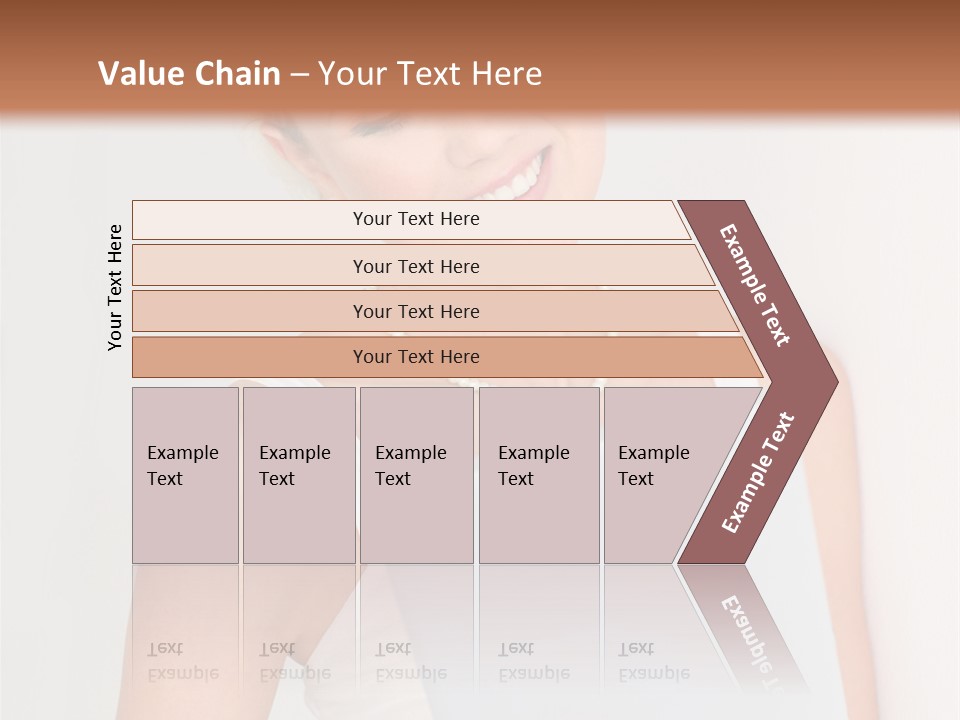 Value Chain – Your Text Here

Your Text Here

Your Text Here

Your Text Here

Your Text Here

Your Text Here

Example Text

Example Text

Example Text

Example Text

Example Text

Example Text

Example Text